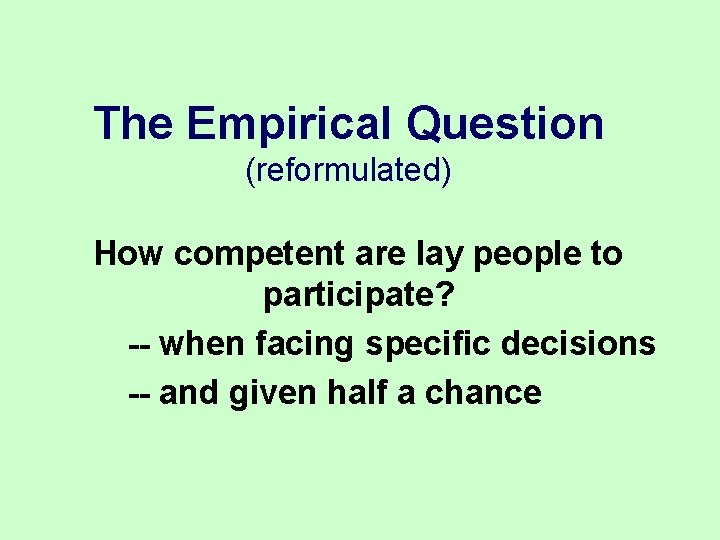 The Empirical Question
(reformulated)

How competent are lay people to participate?

-- when facing specific decisions

-- and given half a chance